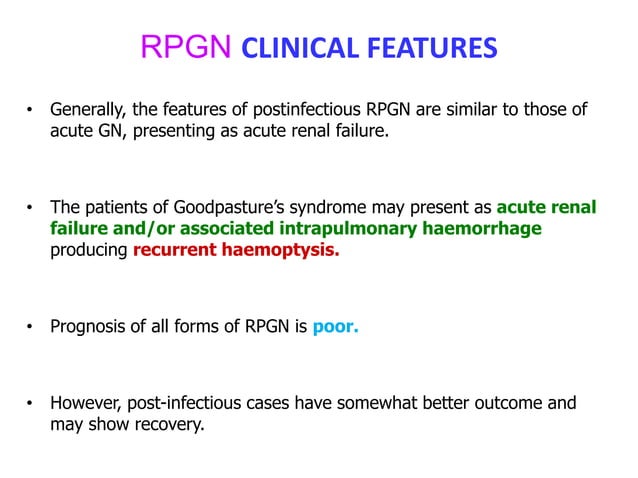 RPGN CLINICAL FEATURES

• Generally, the features of postinfectious RPGN are similar to those of acute GN, presenting as acute renal failure.

• The patients of Goodpasture's syndrome may present as acute renal failure and/or associated intrapulmonary haemorrhage producing recurrent haemoptysis.

• Prognosis of all forms of RPGN is poor.

• However, post-infectious cases have somewhat better outcome and may show recovery.